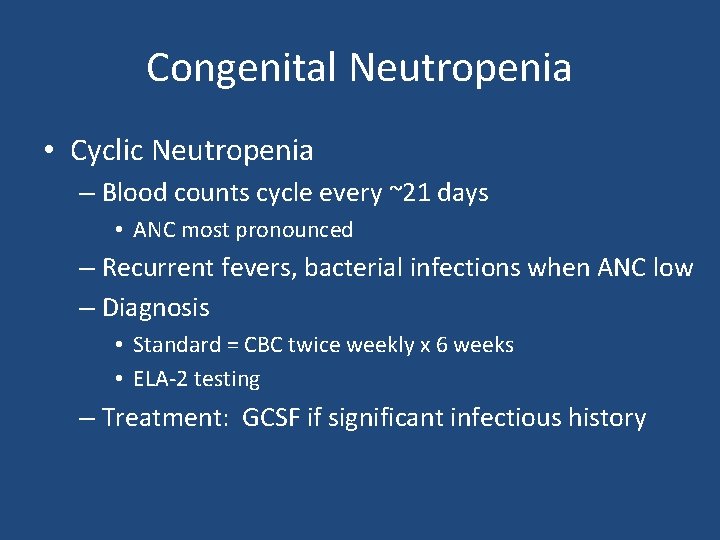 Congenital Neutropenia

• Cyclic Neutropenia
– Blood counts cycle every ~21 days
• ANC most pronounced
– Recurrent fevers, bacterial infections when ANC low
– Diagnosis
• Standard = CBC twice weekly x 6 weeks
• ELA-2 testing
– Treatment: GCSF if significant infectious history